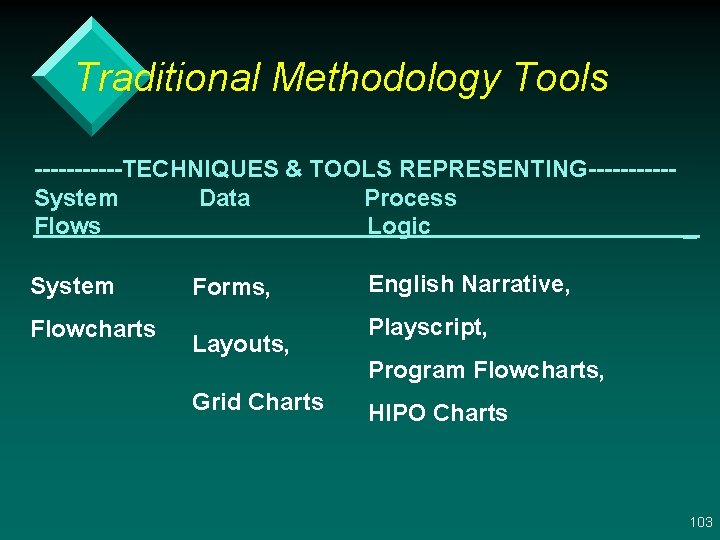 Traditional Methodology Tools

-----------TECHNIQUES & TOOLS REPRESENTING-----------

| System Flows | Data | Process Logic |
|---|---|---|
| System Flowcharts | Forms, Layouts, Grid Charts | English Narrative, Playscript, Program Flowcharts, HIPO Charts |

103